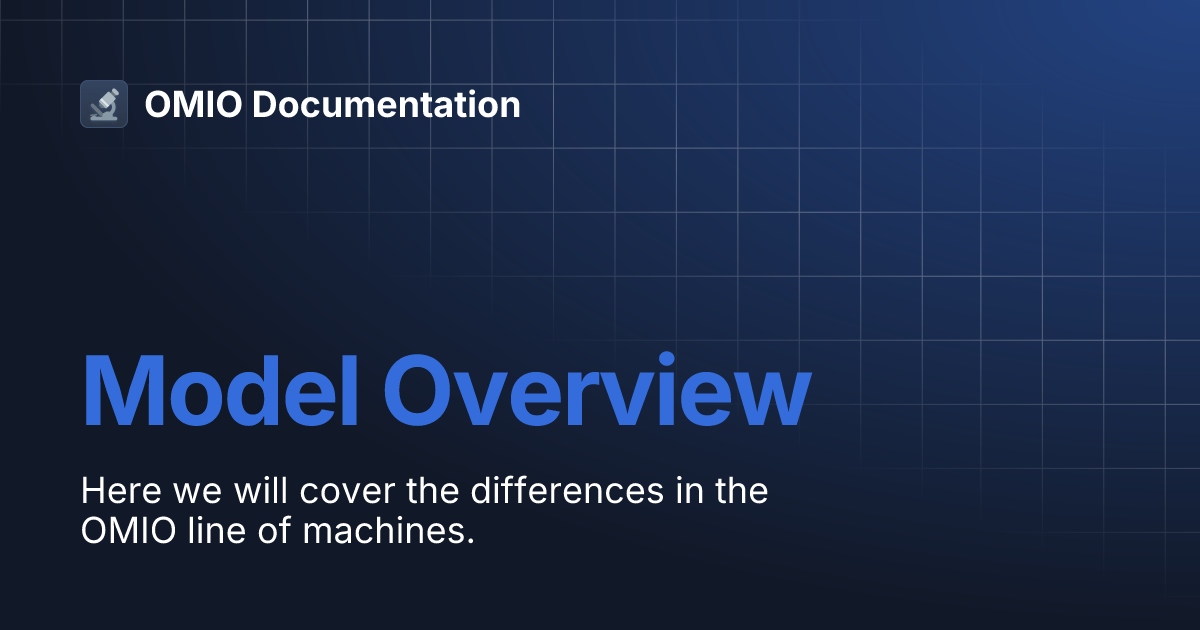 OMIO Documentation

Model Overview

Here we will cover the differences in the OMIO line of machines.